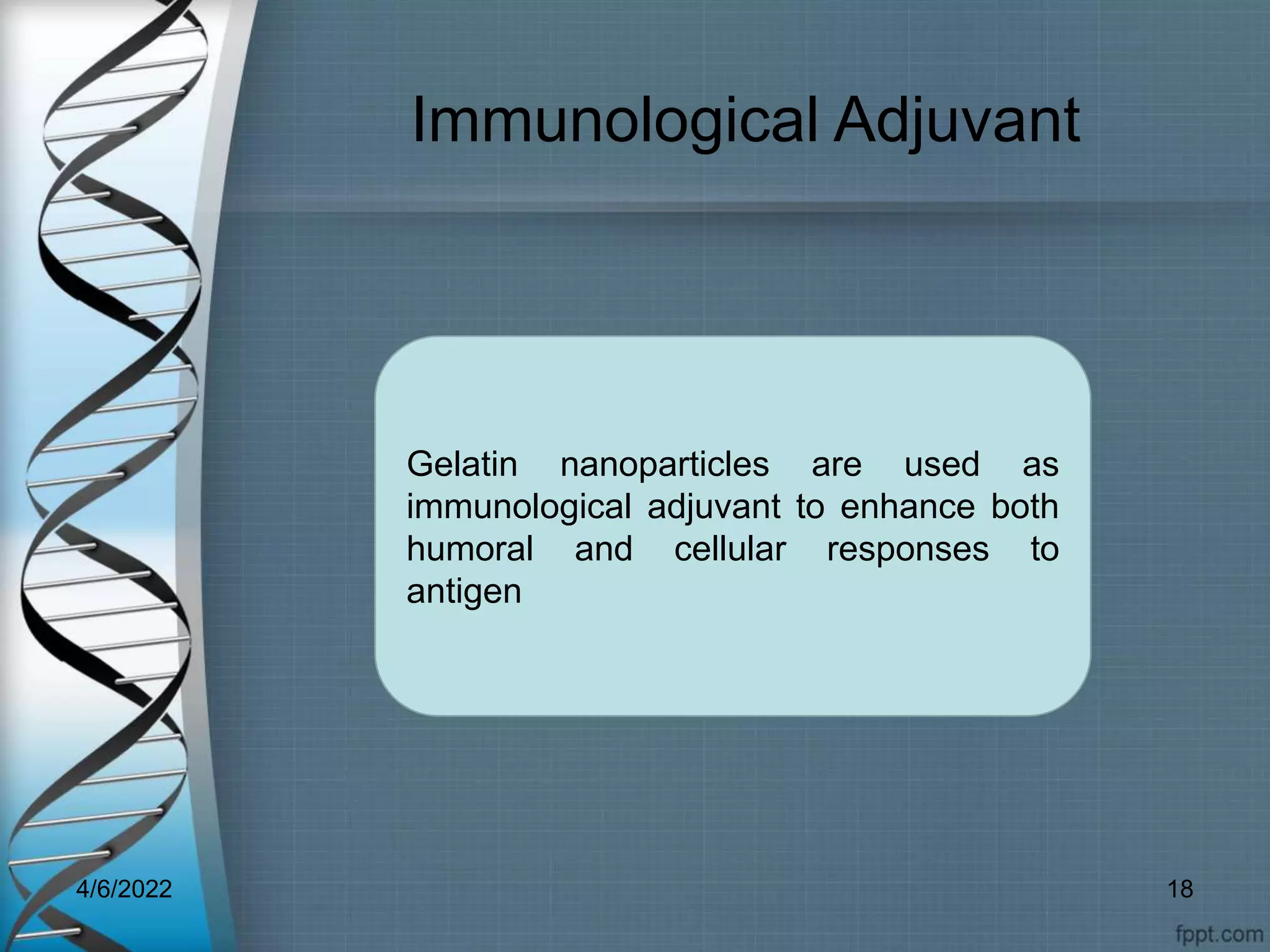 Immunological Adjuvant

Gelatin nanoparticles are used as immunological adjuvant to enhance both humoral and cellular responses to antigen

4/6/2022

18

fppt.com